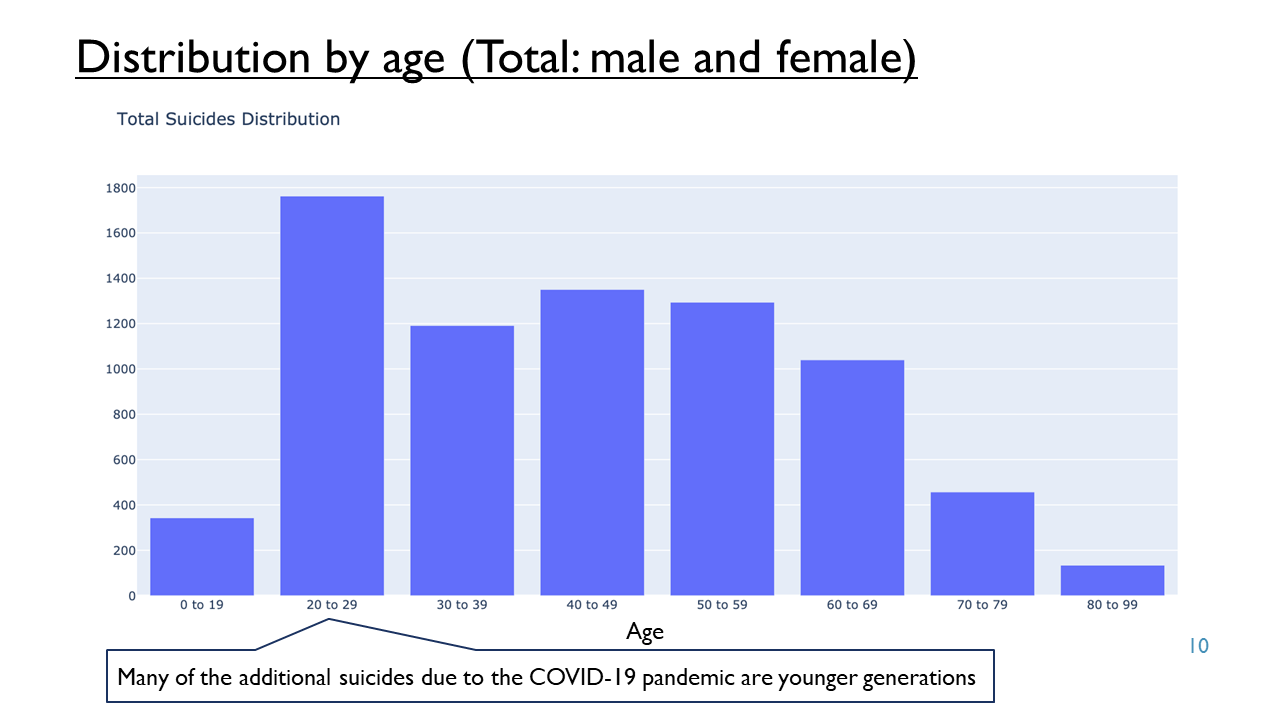 Distribution by age (Total: male and female)

Total Suicides Distribution

1800
1600
1400
1200
1000
800
600
400
200
0

0 to 19
20 to 29
30 to 39
40 to 49
50 to 59
60 to 69
70 to 79
80 to 99

Age

Many of the additional suicides due to the COVID-19 pandemic are younger generations

10